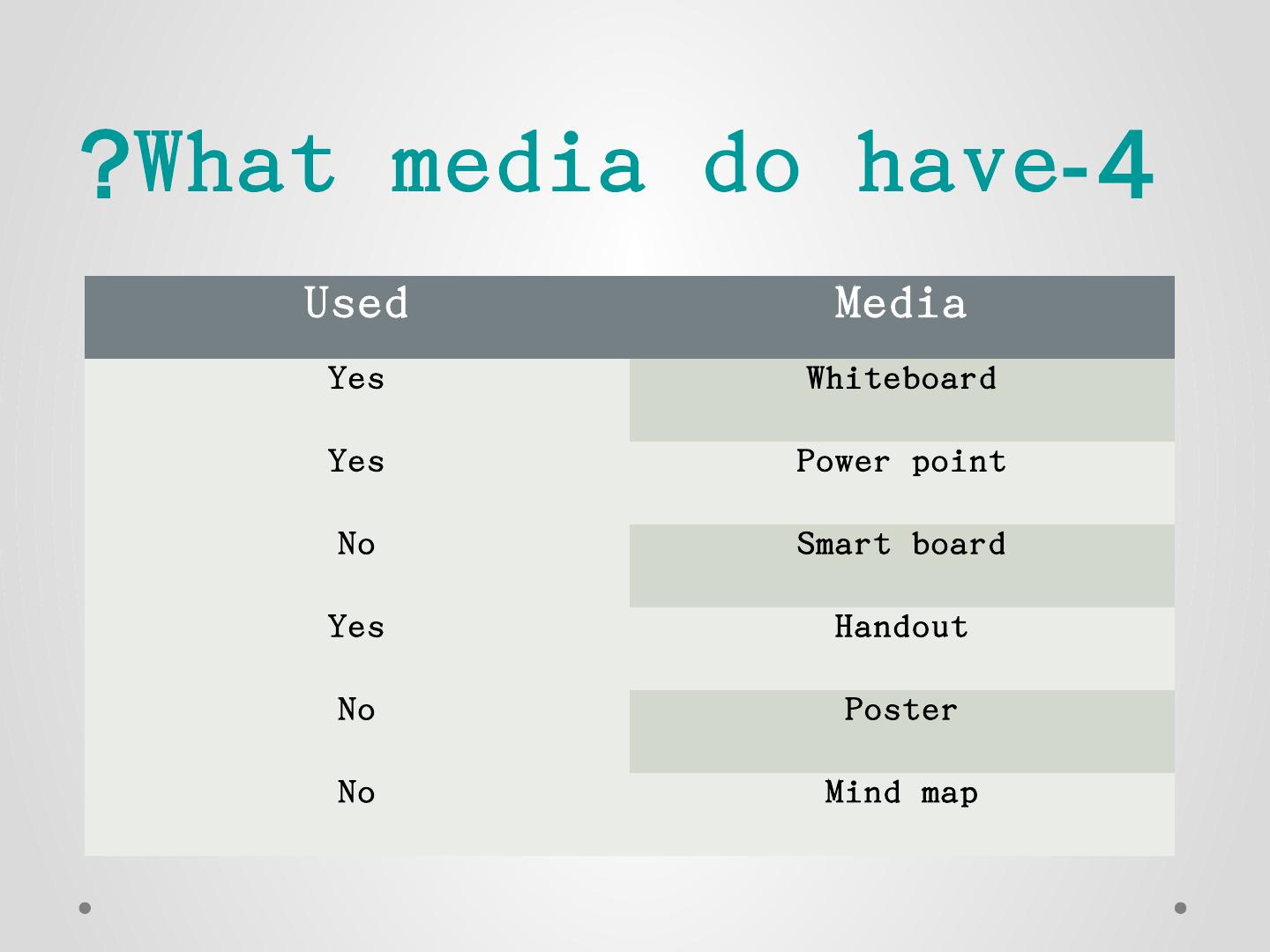 ?What media do have-4

| Used | Media |
|---|---|
| Yes | Whiteboard |
| Yes | Power point |
| No | Smart board |
| Yes | Handout |
| No | Poster |
| No | Mind map |